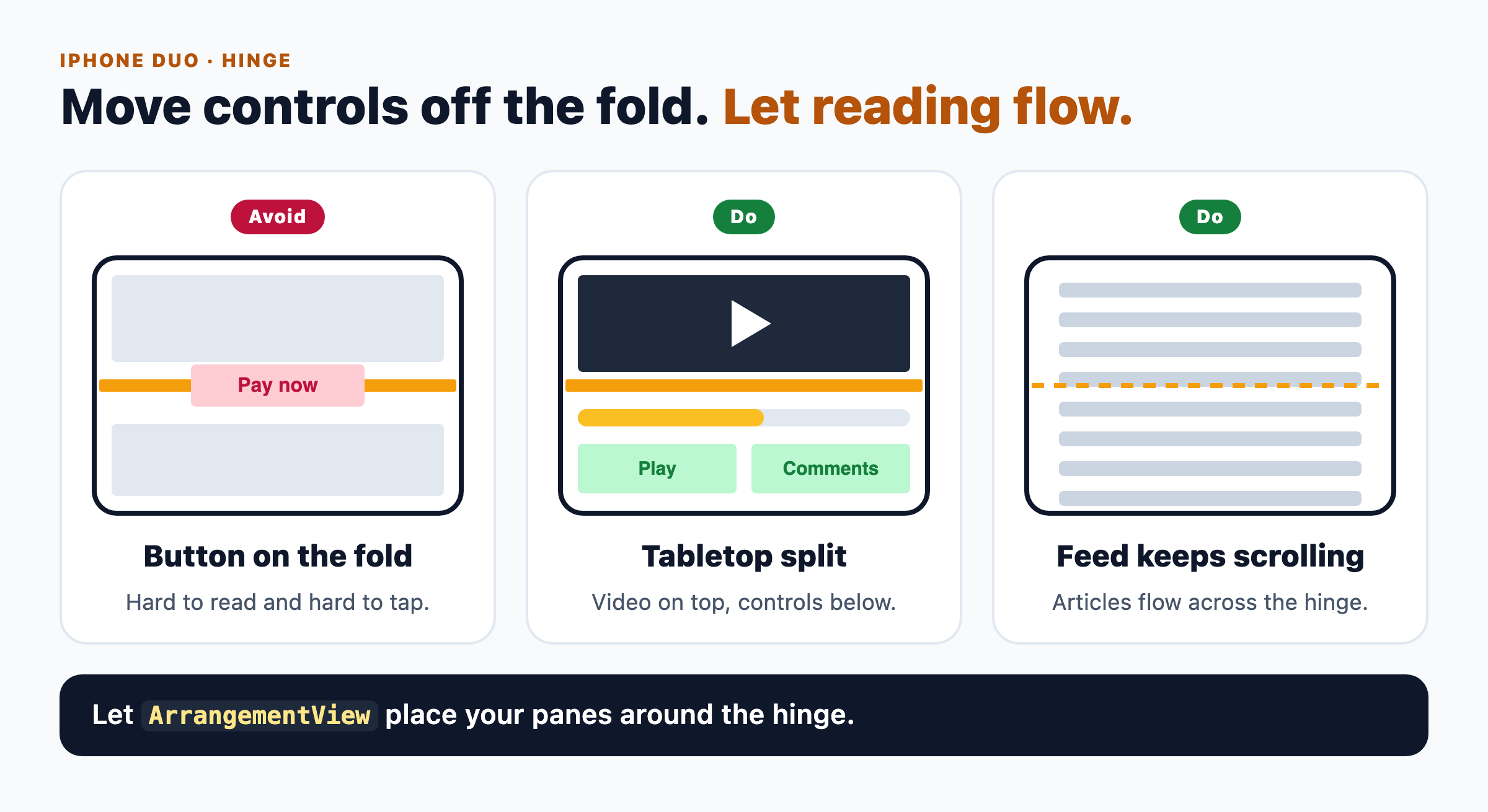 IPHONE DUO · HINGE

Move controls off the fold. Let reading flow.

Avoid

Pay now

Button on the fold

Hard to read and hard to tap.

Do

Play

Comments

Tabletop split

Video on top, controls below.

Do

Feed keeps scrolling

Articles flow across the hinge.

Let ArrangementView place your panes around the hinge.